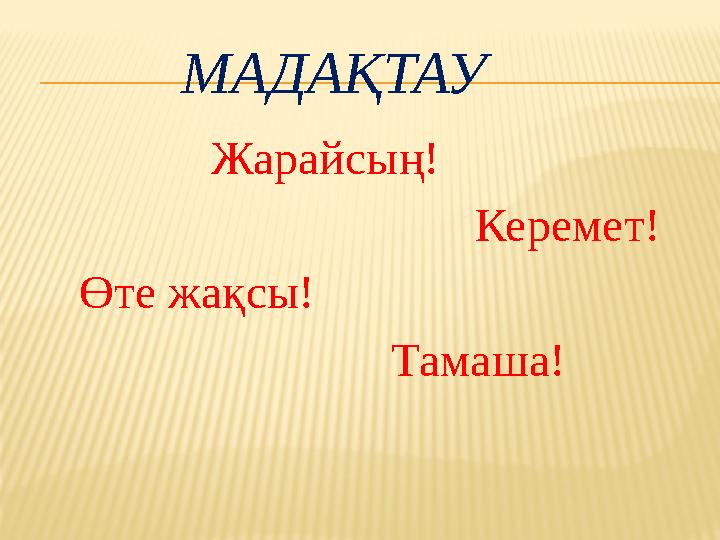 МАДАҚТАУ

Жарайсың!

Керемет!

Өте жақсы!

Тамаша!